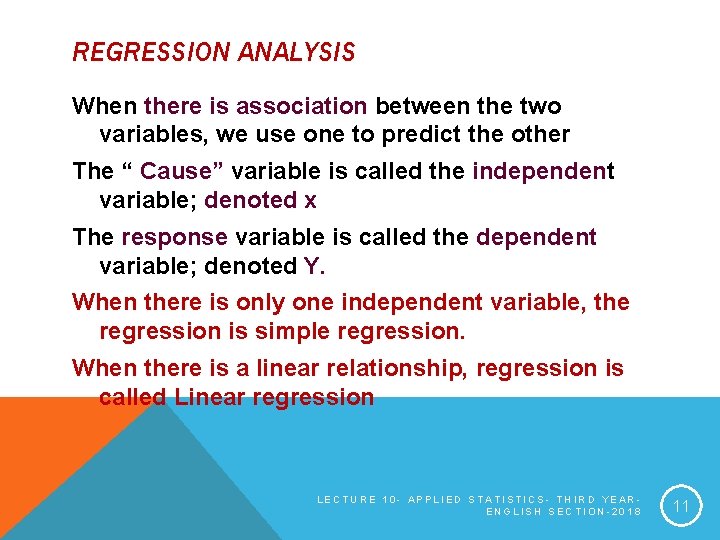 REGRESSION ANALYSIS

When there is association between the two variables, we use one to predict the other

The “ Cause” variable is called the independent variable; denoted x

The response variable is called the dependent variable; denoted Y.

When there is only one independent variable, the regression is simple regression.

When there is a linear relationship, regression is called Linear regression

LECTURE 10- APPLIED STATISTICS- THIRD YEAR- ENGLISH SECTION-2018

11